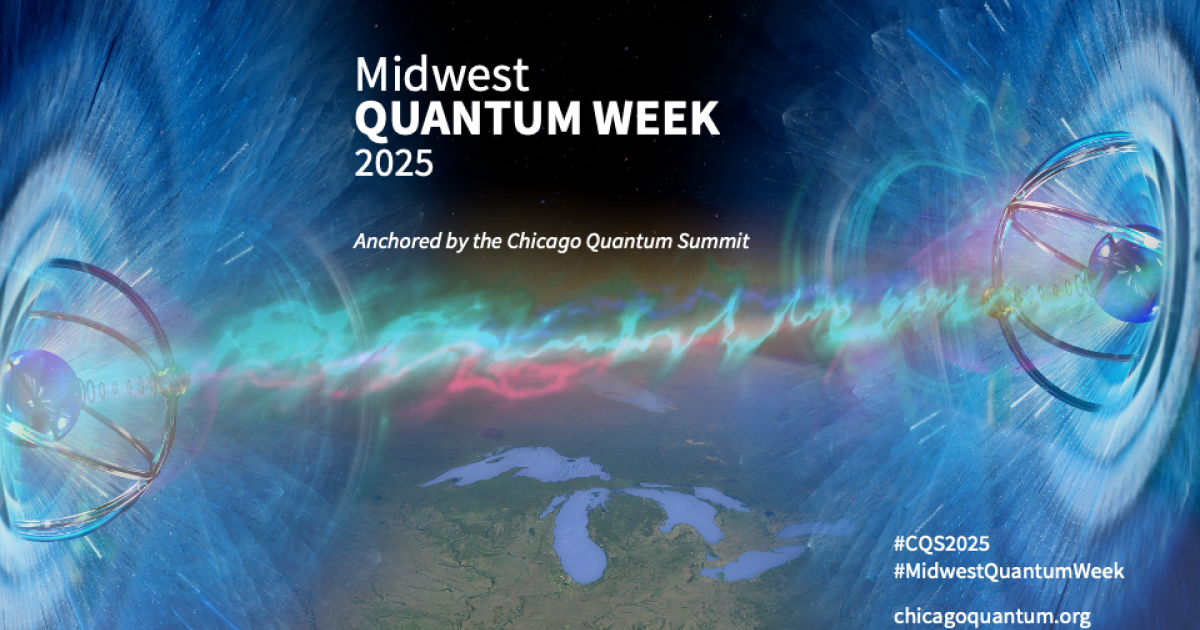 Midwest
QUANTUM WEEK
2025

Anchored by the Chicago Quantum Summit

#CQS2025
#MidwestQuantumWeek

chicagoquantum.org